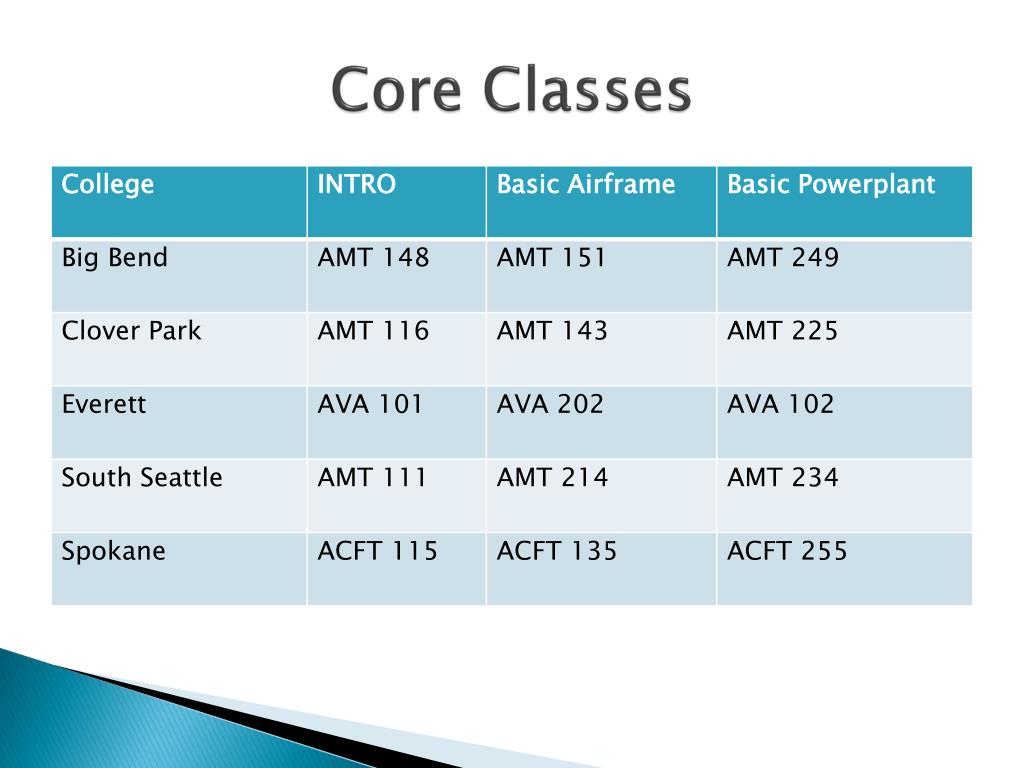 Core Classes

| College | INTRO | Basic Airframe | Basic Powerplant |
|---|---|---|---|
| Big Bend | AMT 148 | AMT 151 | AMT 249 |
| Clover Park | AMT 116 | AMT 143 | AMT 225 |
| Everett | AVA 101 | AVA 202 | AVA 102 |
| South Seattle | AMT 111 | AMT 214 | AMT 234 |
| Spokane | ACFT 115 | ACFT 135 | ACFT 255 |